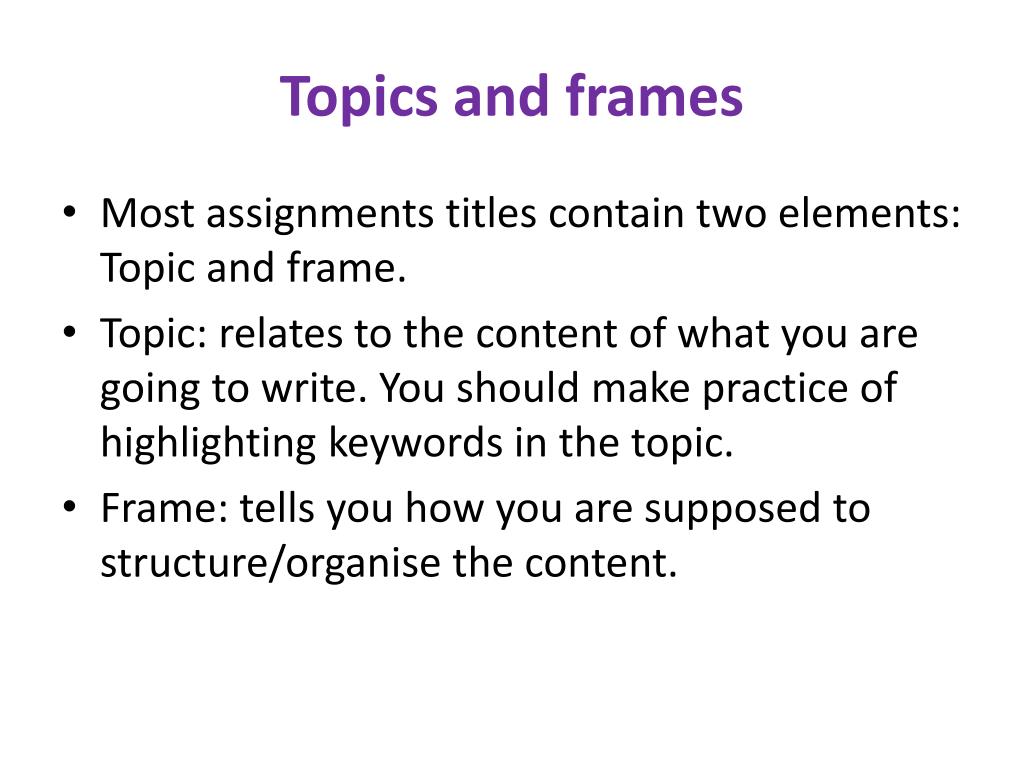 Topics and frames

• Most assignments titles contain two elements: Topic and frame.
• Topic: relates to the content of what you are going to write. You should make practice of highlighting keywords in the topic.
• Frame: tells you how you are supposed to structure/organise the content.